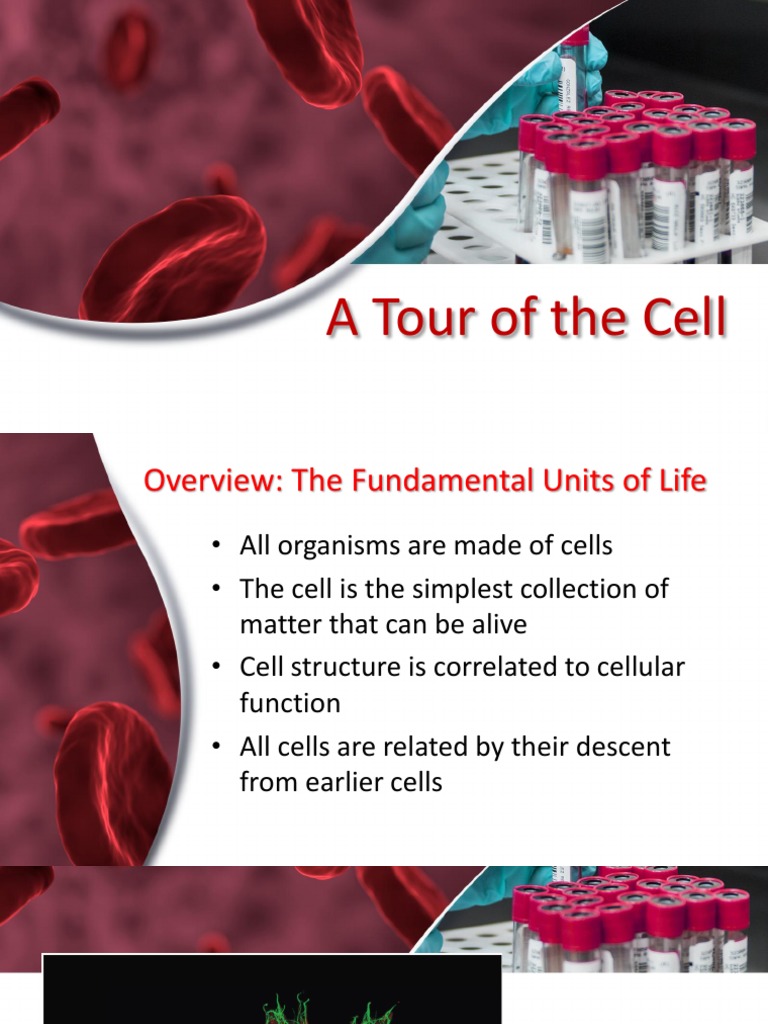 A Tour of the Cell

Overview: The Fundamental Units of Life

• All organisms are made of cells
• The cell is the simplest collection of matter that can be alive
• Cell structure is correlated to cellular function
• All cells are related by their descent from earlier cells